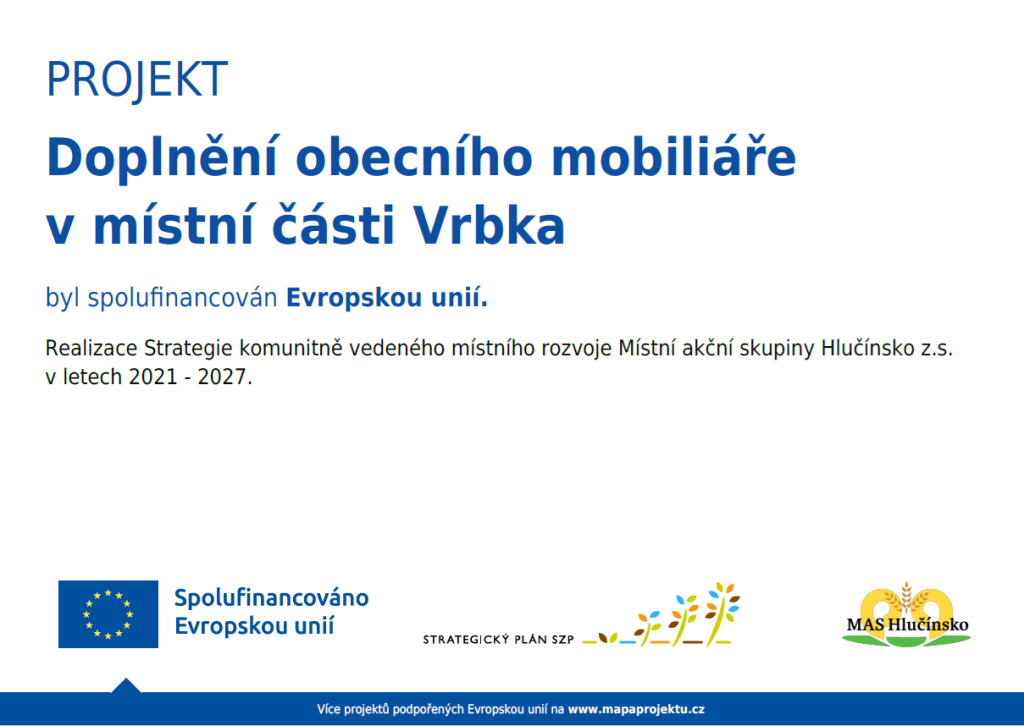 PROJEKT

Doplnění obecního mobiliáře v místní části Vrbka

byl spolufinancován Evropskou unií.

Realizace Strategie komunitně vedeného místního rozvoje Místní akční skupiny Hlučínsko z.s. v letech 2021 - 2027.

Spolufinancováno Evropskou unií

STRATEGICKÝ PLÁN SZP

MAS Hlučínsko

Více projektů podpořených Evropskou unií na www.mapaprojektu.cz